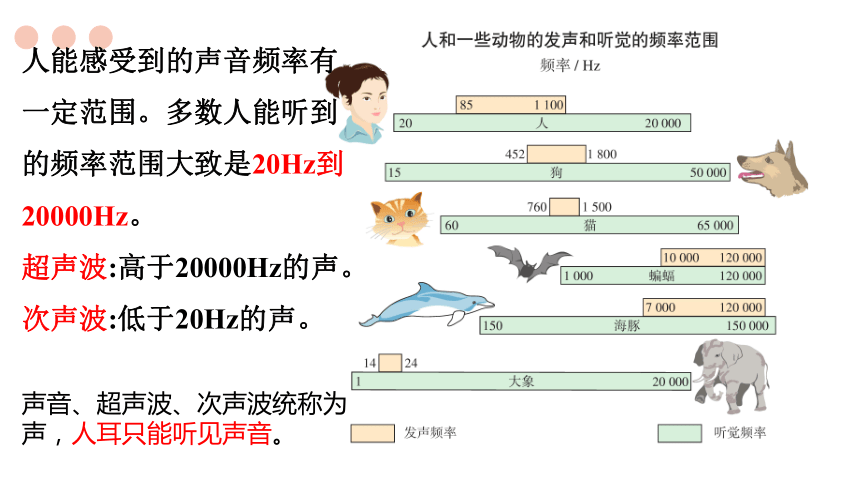 人能感受到的声音频率有一定范围。多数人能听到的频率范围大致是20Hz到20000Hz。

超声波:高于20000Hz的声。

次声波:低于20Hz的声。

声音、超声波、次声波统称为声，人耳只能听见声音。

人和一些动物的发声和听觉的频率范围
频率 / Hz

85 1 100
20 人 20 000

452 1 800
15 狗 50 000

760 1 500
60 猫 65 000

10 000 120 000
1 000 蝙蝠 120 000

7 000 120 000
150 海豚 150 000

14 24
1 大象 20 000

发声频率
听觉频率